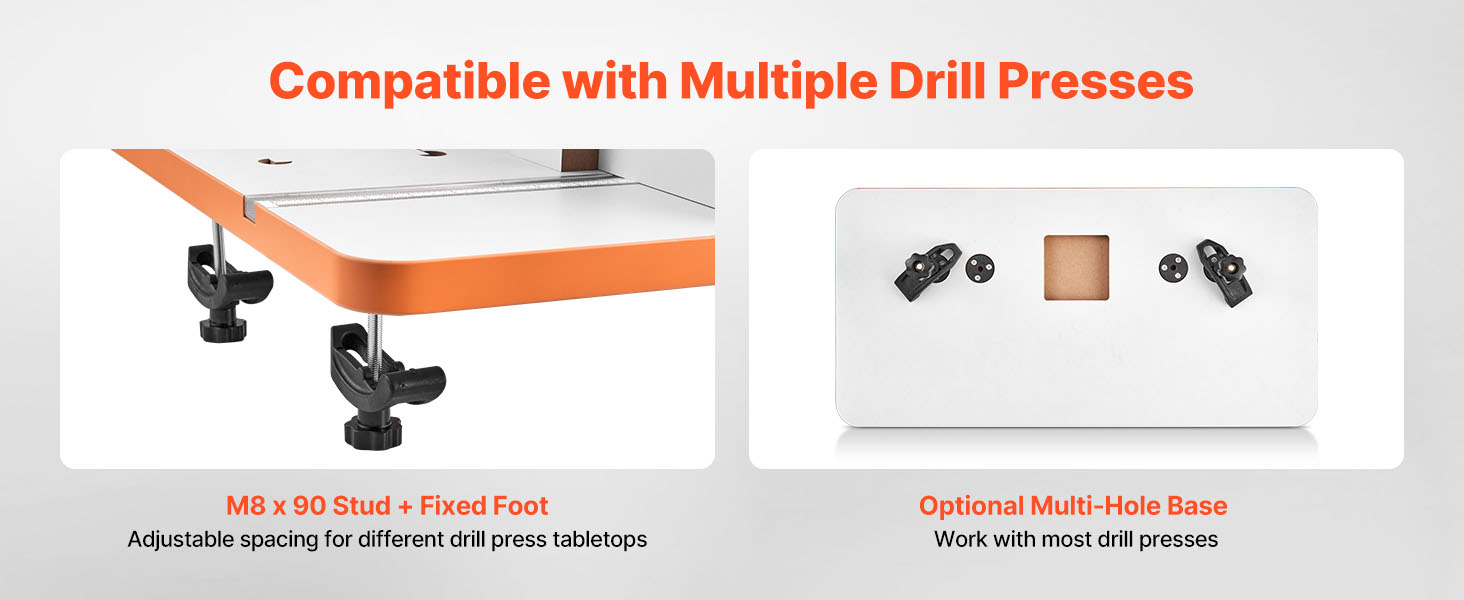 Compatible with Multiple Drill Presses

M8 x 90 Stud + Fixed Foot
Adjustable spacing for different drill press tabletops

Optional Multi-Hole Base
Work with most drill presses